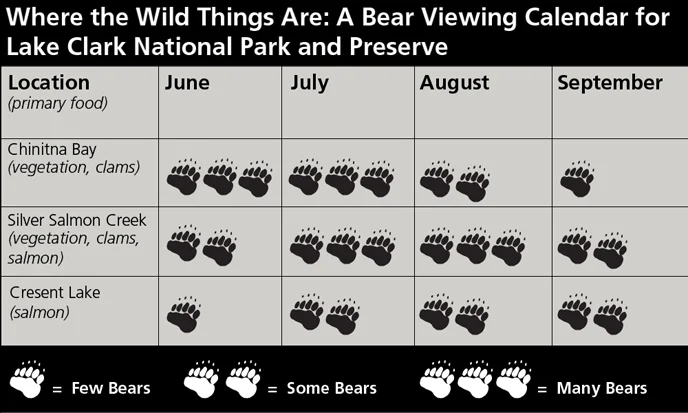 Where the Wild Things Are: A Bear Viewing Calendar for Lake Clark National Park and Preserve

| Location (primary food) | June | July | August | September |
|---|---|---|---|---|
| Chinitna Bay (vegetation, clams) | | | | |
| Silver Salmon Creek (vegetation, clams, salmon) | | | | |
| Cresent Lake (salmon) | | | | |

= Few Bears = Some Bears = Many Bears